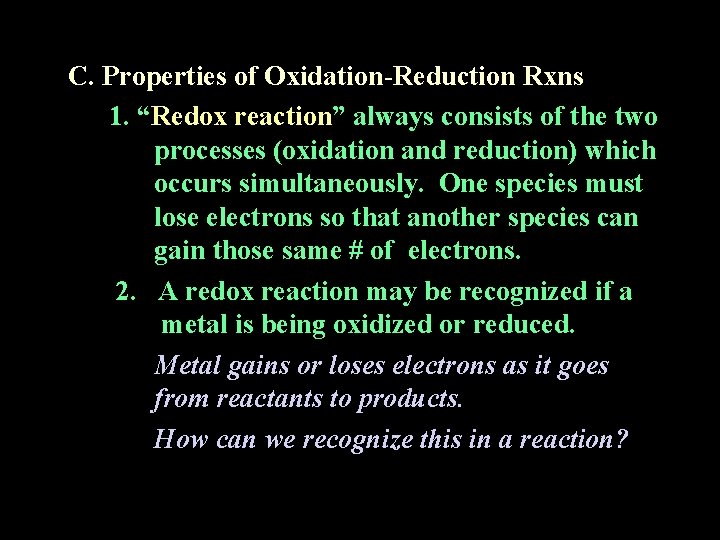 C. Properties of Oxidation-Reduction Rxns

1. “Redox reaction” always consists of the two processes (oxidation and reduction) which occurs simultaneously. One species must lose electrons so that another species can gain those same # of electrons.

2. A redox reaction may be recognized if a metal is being oxidized or reduced.

Metal gains or loses electrons as it goes from reactants to products.

How can we recognize this in a reaction?